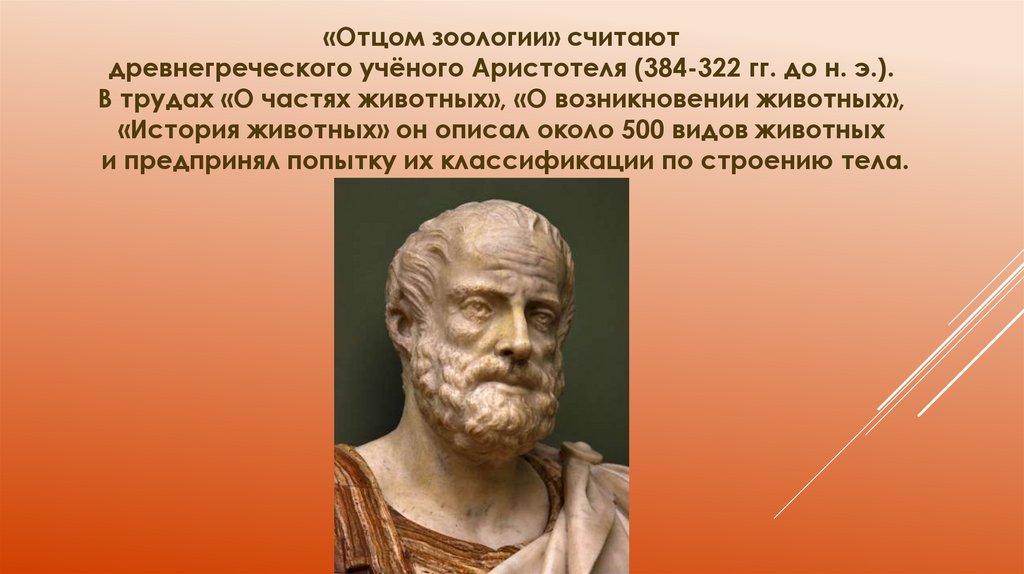 «Отцом зоологии» считают древнегреческого учёного Аристотеля (384-322 гг. до н. э.). В трудах «О частях животных», «О возникновении животных», «История животных» он описал около 500 видов животных и предпринял попытку их классификации по строению тела.